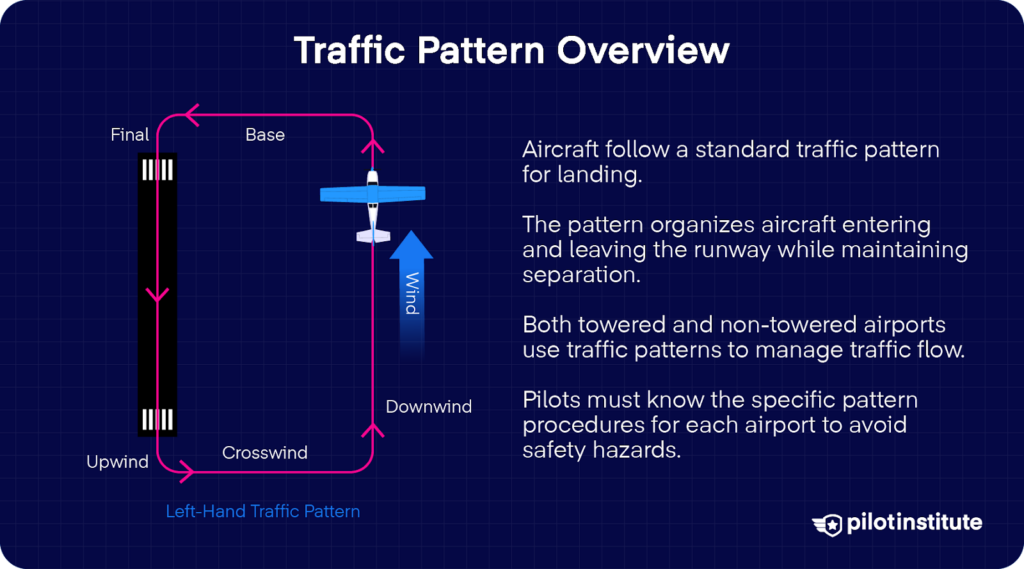 Traffic Pattern Overview

Final

Base

Wind

Downwind

Upwind

Crosswind

Left-Hand Traffic Pattern

Aircraft follow a standard traffic pattern for landing.

The pattern organizes aircraft entering and leaving the runway while maintaining separation.

Both towered and non-towered airports use traffic patterns to manage traffic flow.

Pilots must know the specific pattern procedures for each airport to avoid safety hazards.

pilotinstitute